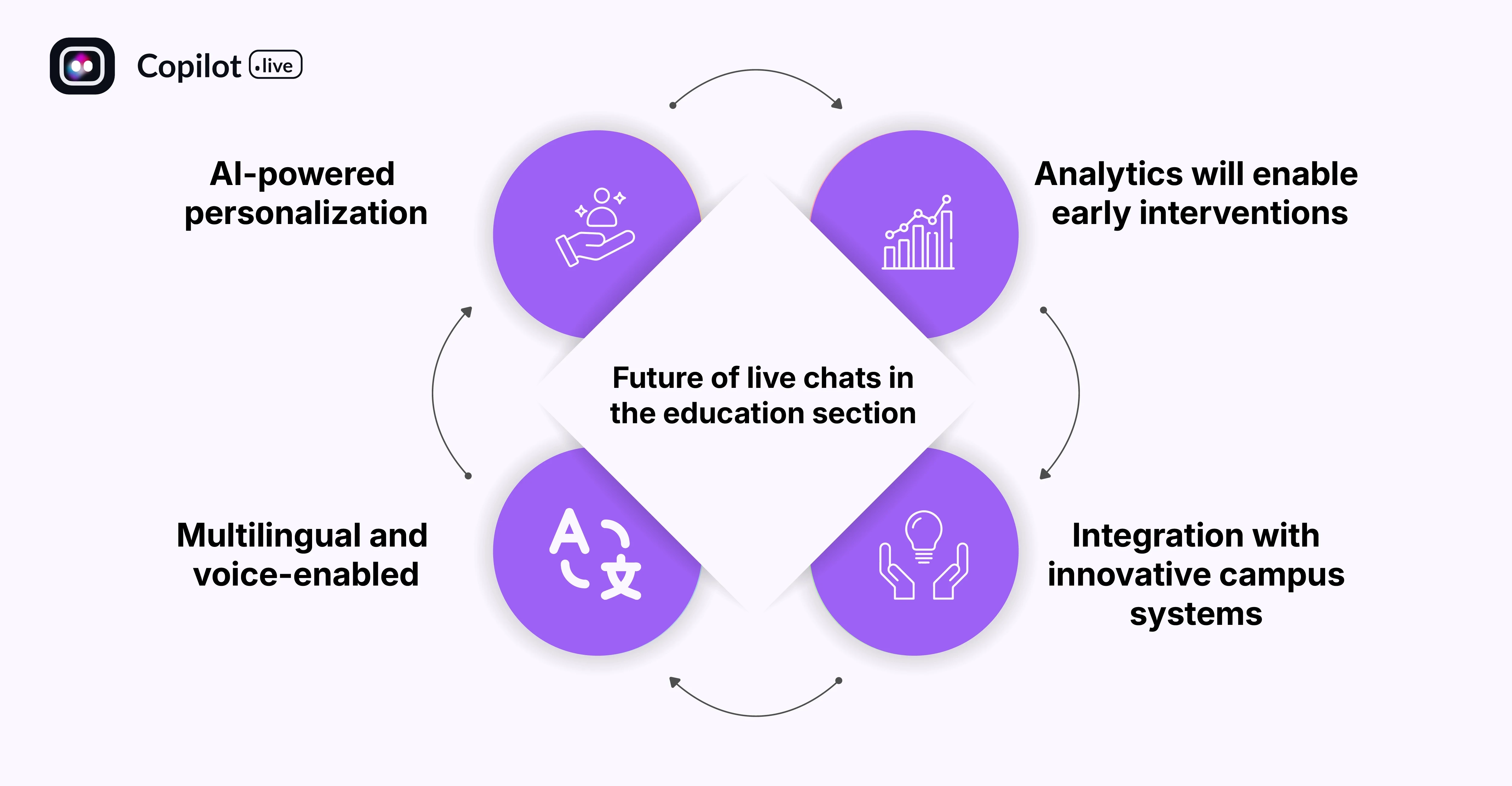 Copilot .live

AI-powered personalization

Analytics will enable early interventions

Future of live chats in the education section

Multilingual and voice-enabled

Integration with innovative campus systems